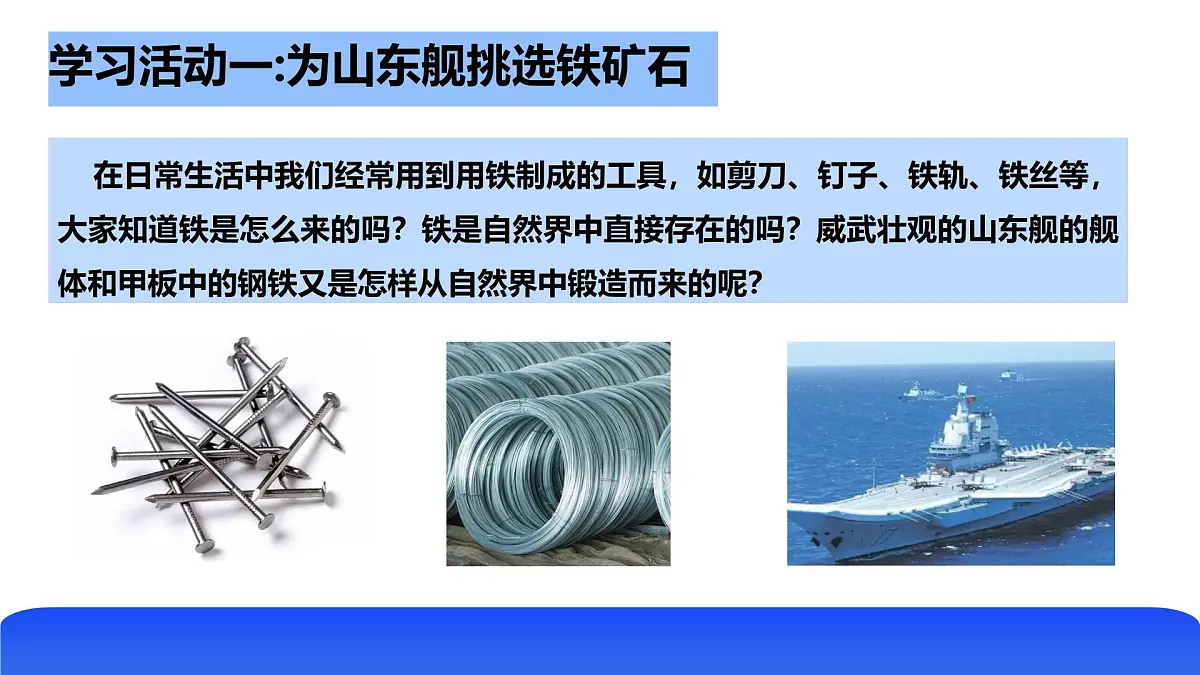 学习活动一:为山东舰挑选铁矿石

在日常生活中我们经常用到用铁制成的工具，如剪刀、钉子、铁轨、铁丝等，大家知道铁是怎么来的吗？铁是自然界中直接存在的吗？威武壮观的山东舰的舰体和甲板中的钢铁又是怎样从自然界中锻造而来的呢？